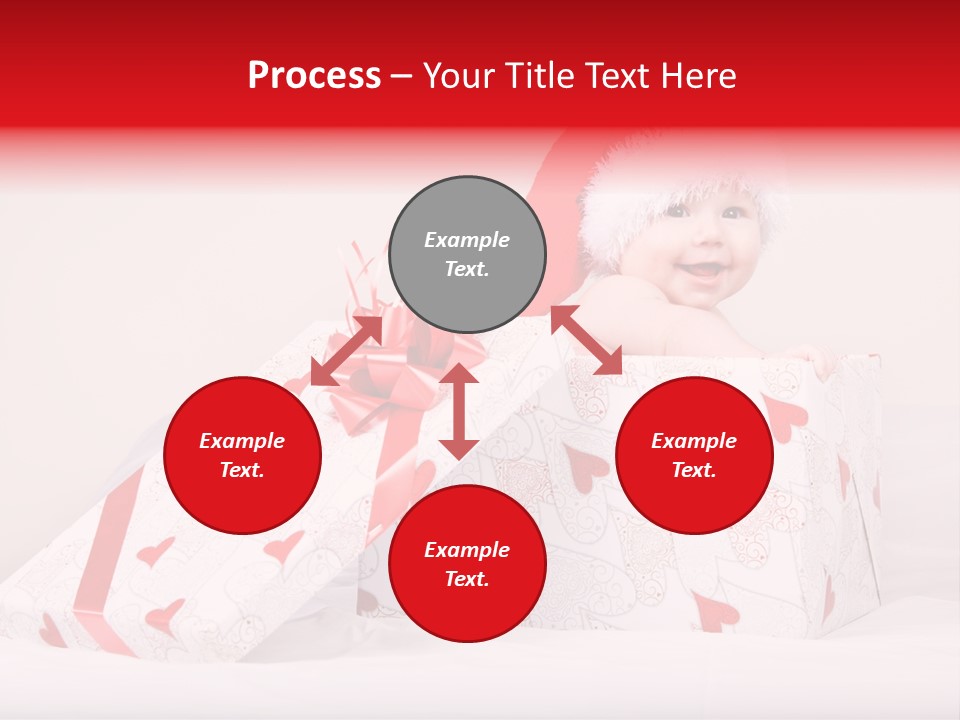 Process – Your Title Text Here

Example Text.

Example Text.

Example Text.

Example Text.